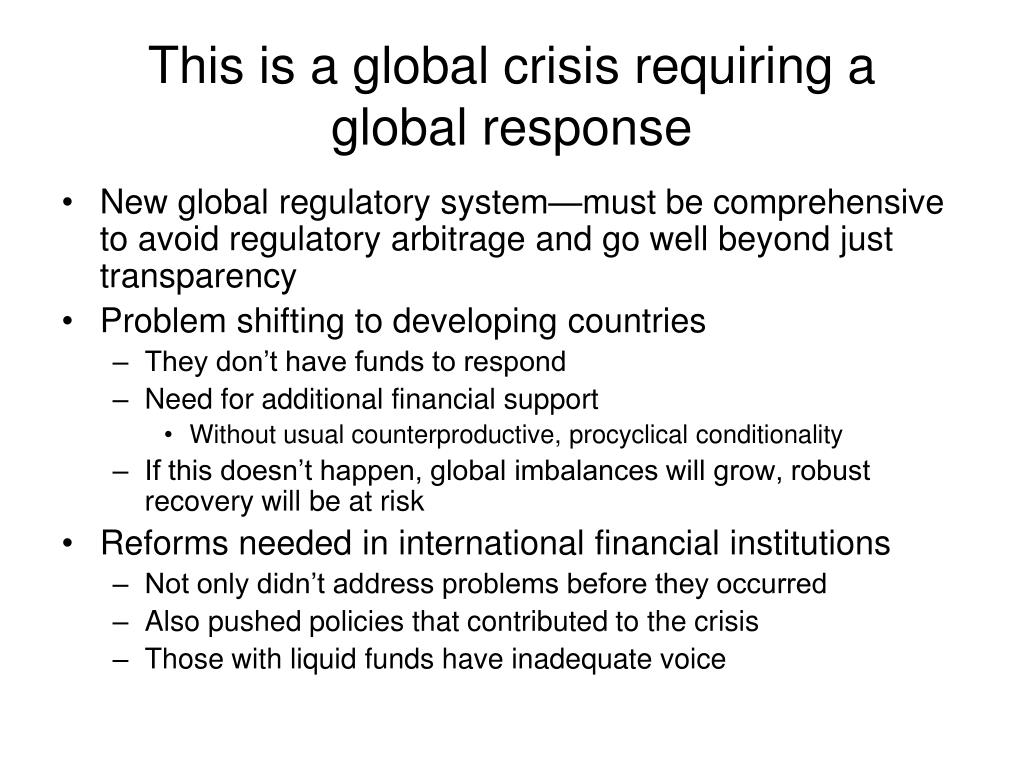 This is a global crisis requiring a global response

• New global regulatory system—must be comprehensive to avoid regulatory arbitrage and go well beyond just transparency
• Problem shifting to developing countries
  – They don’t have funds to respond
  – Need for additional financial support
    • Without usual counterproductive, procyclical conditionality
  – If this doesn’t happen, global imbalances will grow, robust recovery will be at risk
• Reforms needed in international financial institutions
  – Not only didn’t address problems before they occurred
  – Also pushed policies that contributed to the crisis
  – Those with liquid funds have inadequate voice